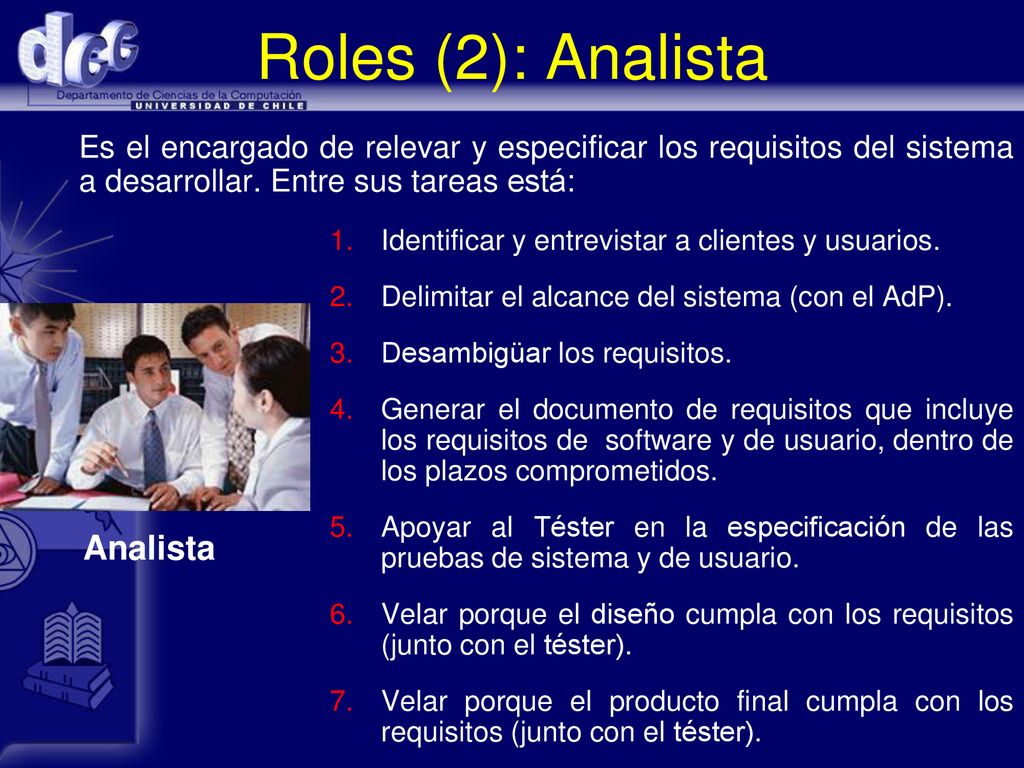 dcc
Departamento de Ciencias de la Computación
UNIVERSIDAD DE CHILE

Roles (2): Analista

Es el encargado de relevar y especificar los requisitos del sistema a desarrollar. Entre sus tareas está:

1. Identificar y entrevistar a clientes y usuarios.
2. Delimitar el alcance del sistema (con el AdP).
3. Desambigüar los requisitos.
4. Generar el documento de requisitos que incluye los requisitos de software y de usuario, dentro de los plazos comprometidos.
5. Apoyar al Téster en la especificación de las pruebas de sistema y de usuario.
6. Velar porque el diseño cumpla con los requisitos (junto con el téster).
7. Velar porque el producto final cumpla con los requisitos (junto con el téster).

Analista